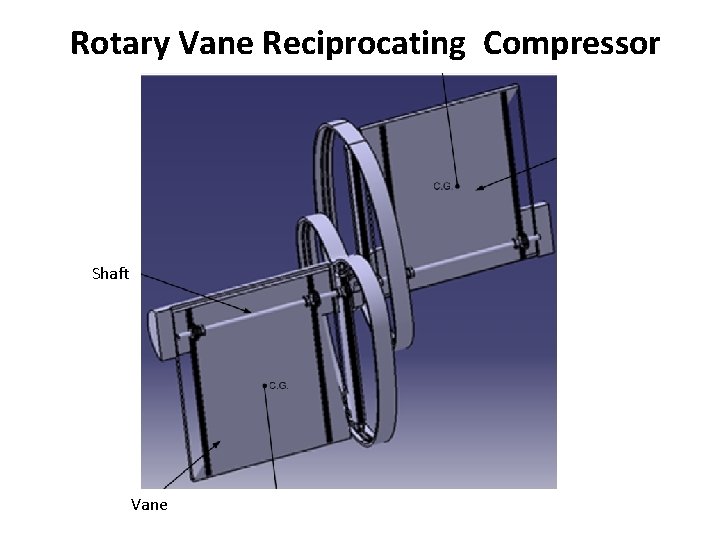 Rotary Vane Reciprocating Compressor

C.G.

Shaft

C.G.

Vane